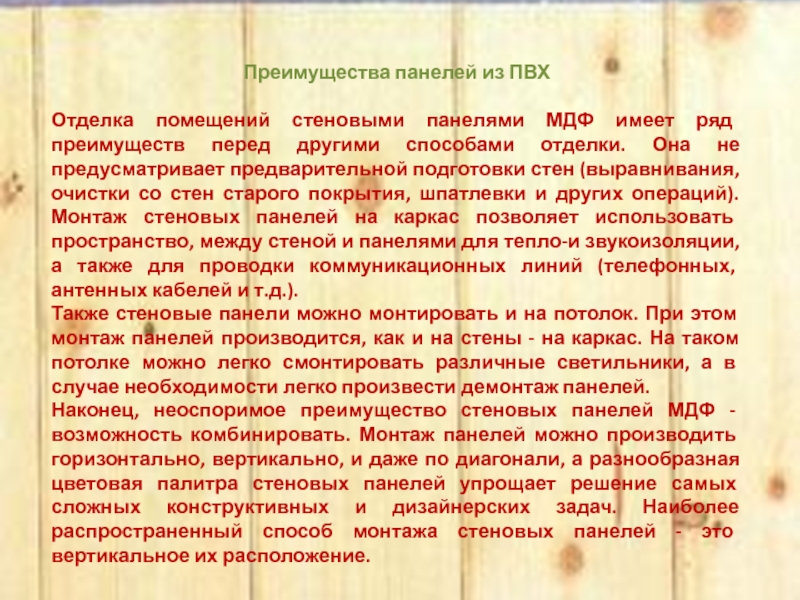 Преимущества панелей из ПВХ

Отделка помещений стеновыми панелями МДФ имеет ряд преимуществ перед другими способами отделки. Она не предусматривает предварительной подготовки стен (выравнивания, очистки со стен старого покрытия, шпатлевки и других операций). Монтаж стеновых панелей на каркас позволяет использовать пространство, между стеной и панелями для тепло-и звукоизоляции, а также для проводки коммуникационных линий (телефонных, антенных кабелей и т.д.).
Также стеновые панели можно монтировать и на потолок. При этом монтаж панелей производится, как и на стены - на каркас. На таком потолке можно легко смонтировать различные светильники, а в случае необходимости легко произвести демонтаж панелей.
Наконец, неоспоримое преимущество стеновых панелей МДФ - возможность комбинировать. Монтаж панелей можно производить горизонтально, вертикально, и даже по диагонали, а разнообразная цветовая палитра стеновых панелей упрощает решение самых сложных конструктивных и дизайнерских задач. Наиболее распространенный способ монтажа стеновых панелей - это вертикальное их расположение.